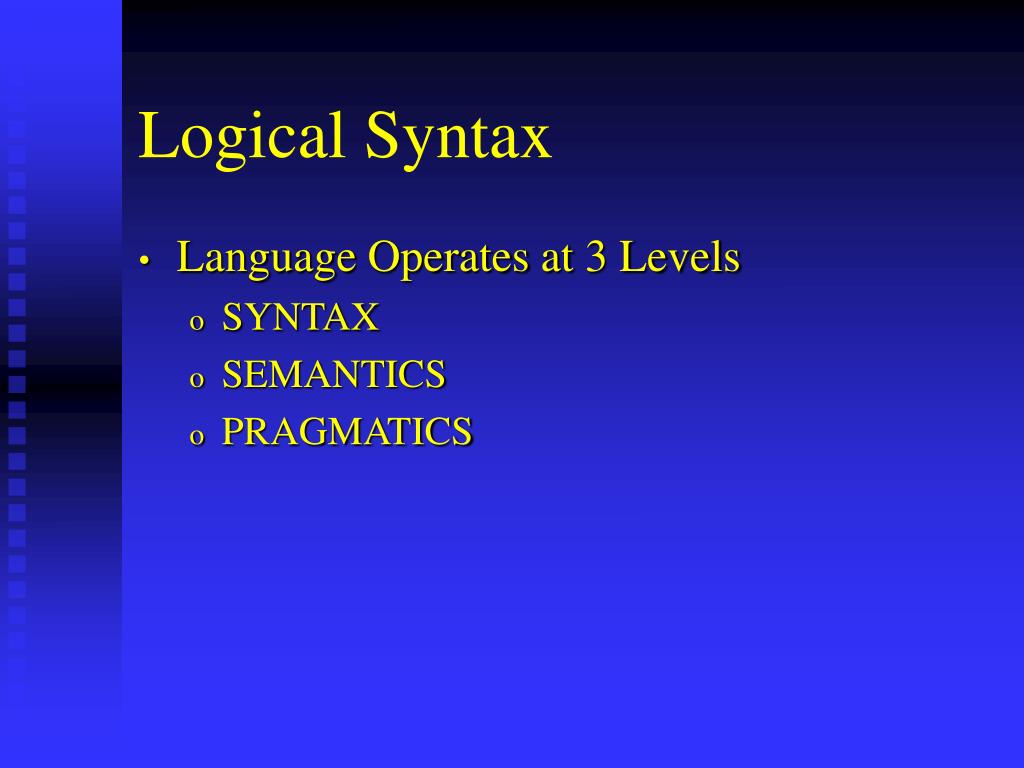 Logical Syntax

• Language Operates at 3 Levels
o SYNTAX
o SEMANTICS
o PRAGMATICS